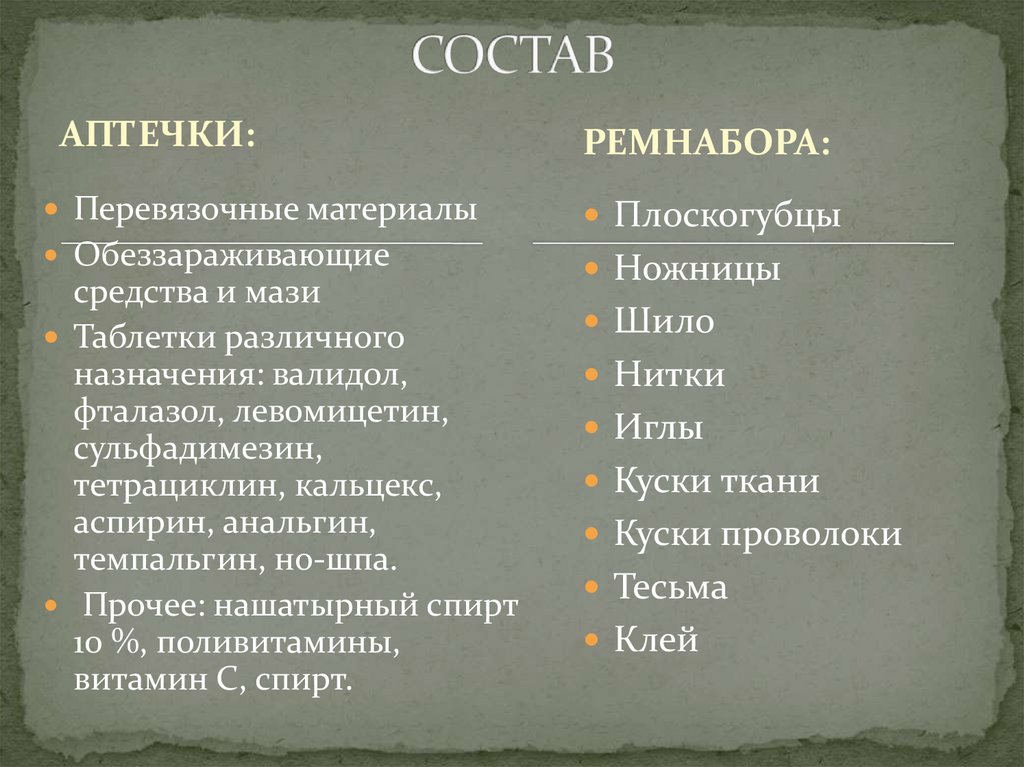 СОСТАВ

АПТЕЧКИ:

- Перевязочные материалы
- Обеззараживающие средства и мази
- Таблетки различного назначения: валидол, фталазол, левомицетин, сульфадимезин, тетрациклин, кальцекс, аспирин, анальгин, темпальгин, но-шпа.
- Прочее: нашатырный спирт 10 %, поливитамины, витамин С, спирт.

РЕМНАБОРА:

- Плоскогубцы
- Ножницы
- Шило
- Нитки
- Иглы
- Куски ткани
- Куски проволоки
- Тесьма
- Клей